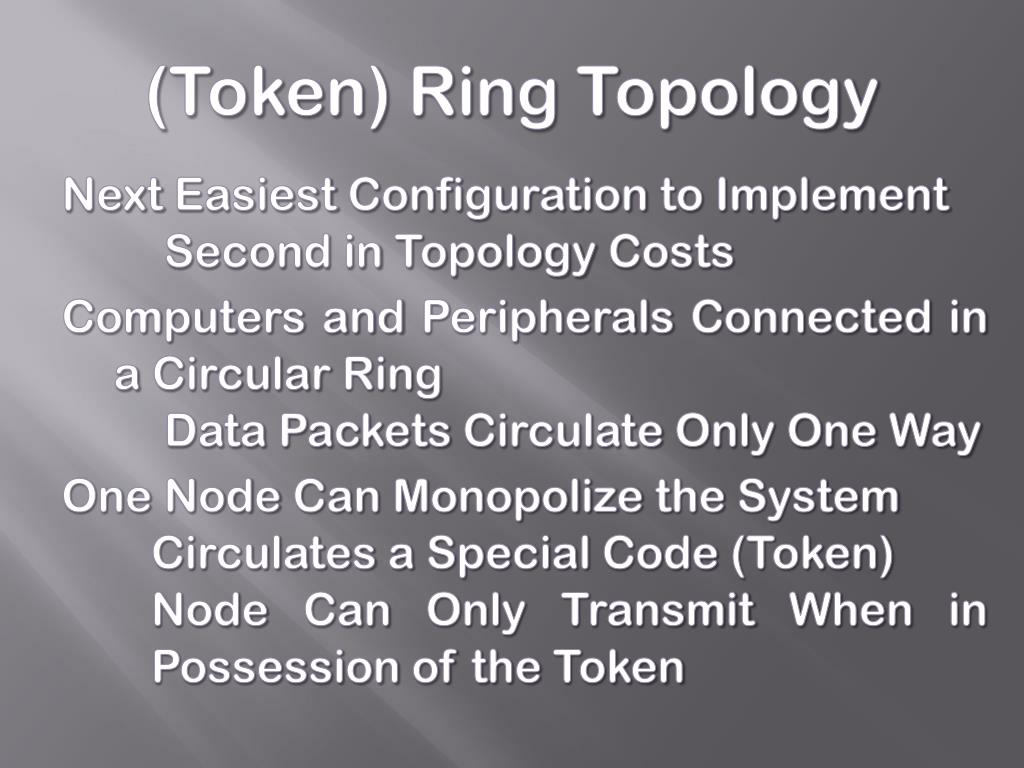 (Token) Ring Topology

Next Easiest Configuration to Implement

Second in Topology Costs

Computers and Peripherals Connected in a Circular Ring

Data Packets Circulate Only One Way

One Node Can Monopolize the System

Circulates a Special Code (Token)

Node Can Only Transmit When in Possession of the Token